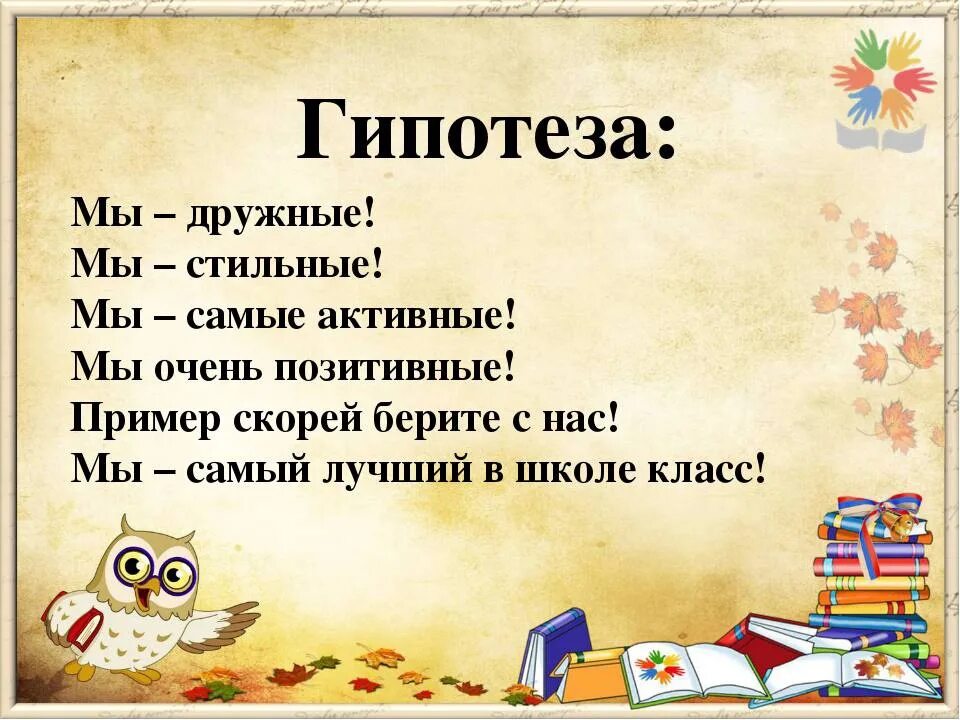 Гипотеза:

Мы – дружные!
Мы – стильные!
Мы – самые активные!
Мы очень позитивные!
Пример скорей берите с нас!
Мы – самый лучший в школе класс!